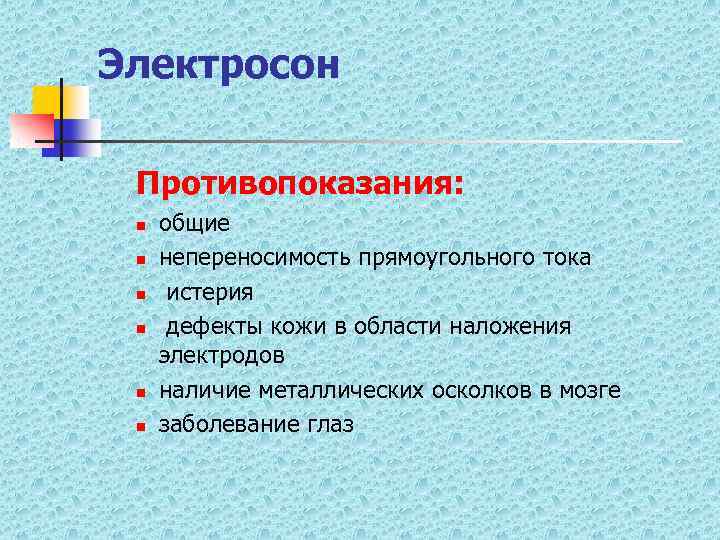 Электросон

Противопоказания:

- общие
- непереносимость прямоугольного тока
- истерия
- дефекты кожи в области наложения электродов
- наличие металлических осколков в мозге
- заболевание глаз